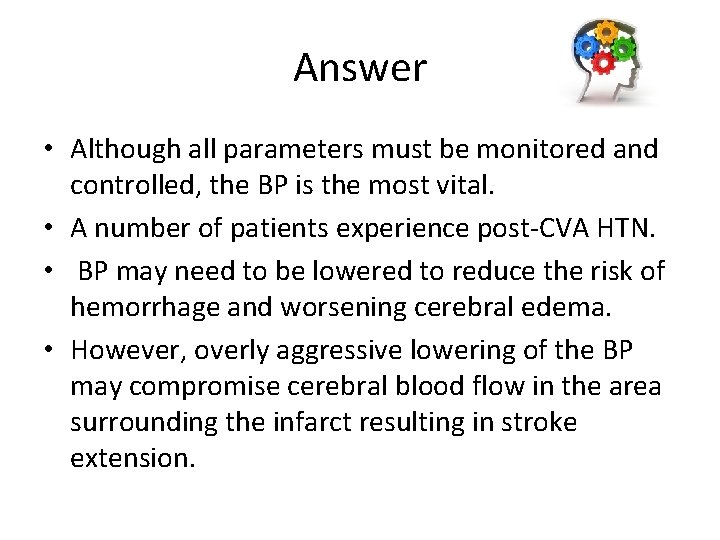 Answer

• Although all parameters must be monitored and controlled, the BP is the most vital.
• A number of patients experience post-CVA HTN.
• BP may need to be lowered to reduce the risk of hemorrhage and worsening cerebral edema.
• However, overly aggressive lowering of the BP may compromise cerebral blood flow in the area surrounding the infarct resulting in stroke extension.